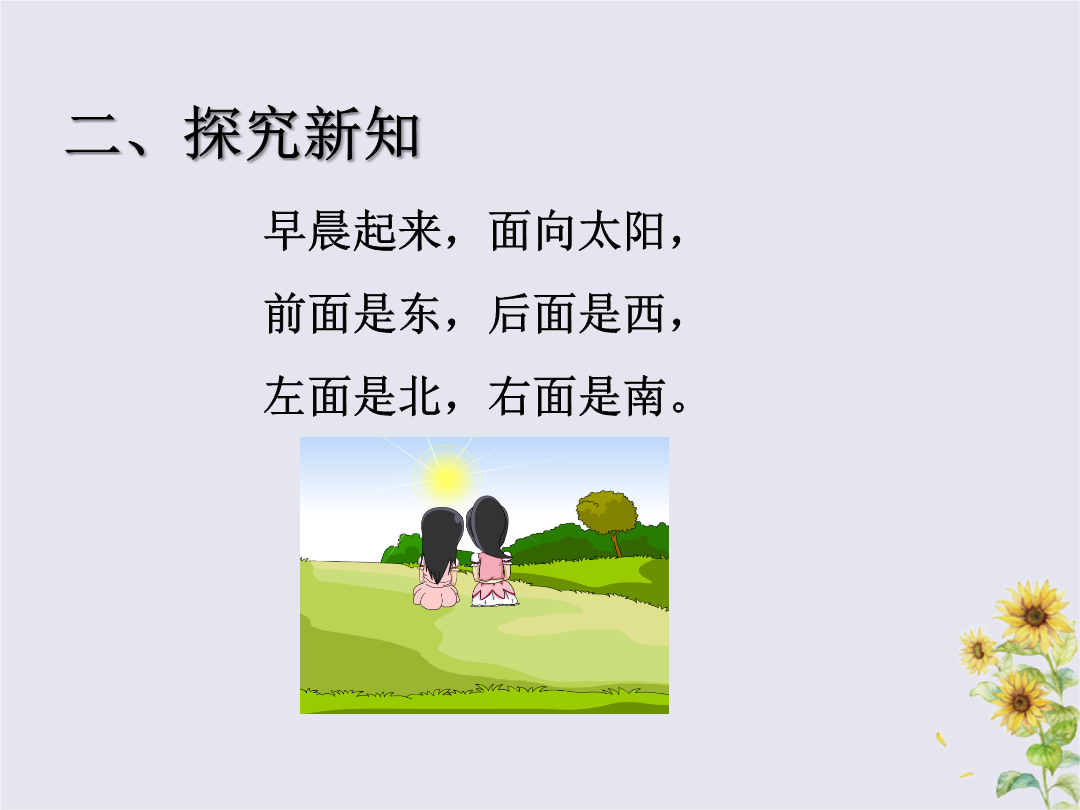 二、探究新知

早晨起来，面向太阳，

前面是东，后面是西，

左面是北，右面是南。